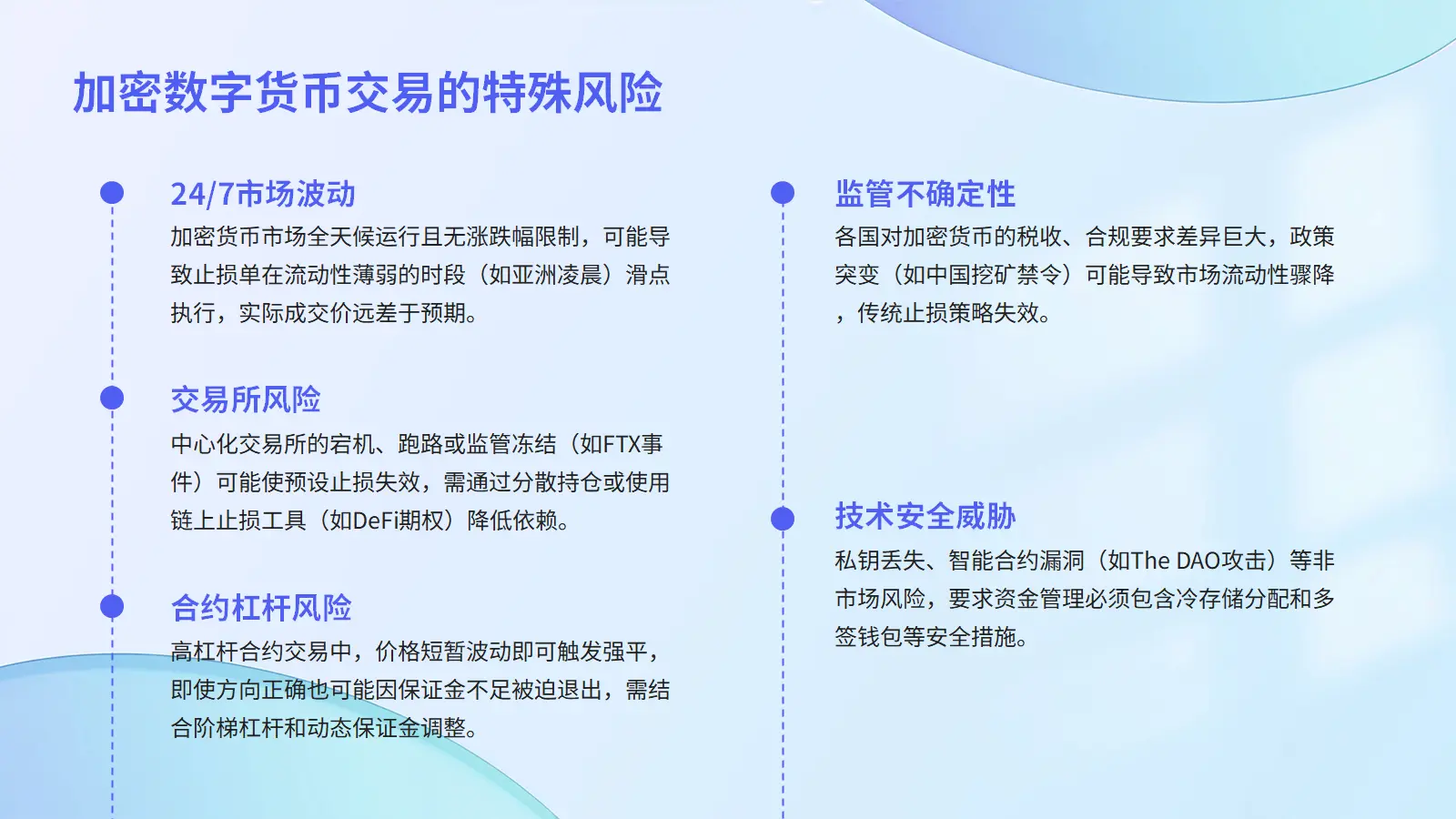 加密数字货币交易的特殊风险

24/7市场波动

加密货币市场全天候运行且无涨跌幅限制，可能导致止损单在流动性薄弱的时段（如亚洲凌晨）滑点执行，实际成交价远差于预期。

交易所风险

中心化交易所的宕机、跑路或监管冻结（如FTX事件）可能使预设止损失效，需通过分散持仓或使用链上止损工具（如DeFi期权）降低依赖。

合约杠杆风险

高杠杆合约交易中，价格短暂波动即可触发强平，即使方向正确也可能因保证金不足被迫退出，需结合阶梯杠杆和动态保证金调整。

监管不确定性

各国对加密货币的税收、合规要求差异巨大，政策突变（如中国挖矿禁令）可能导致市场流动性骤降，传统止损策略失效。

技术安全威胁

私钥丢失、智能合约漏洞（如The DAO攻击）等非市场风险，要求资金管理必须包含冷存储分配和多签钱包等安全措施。